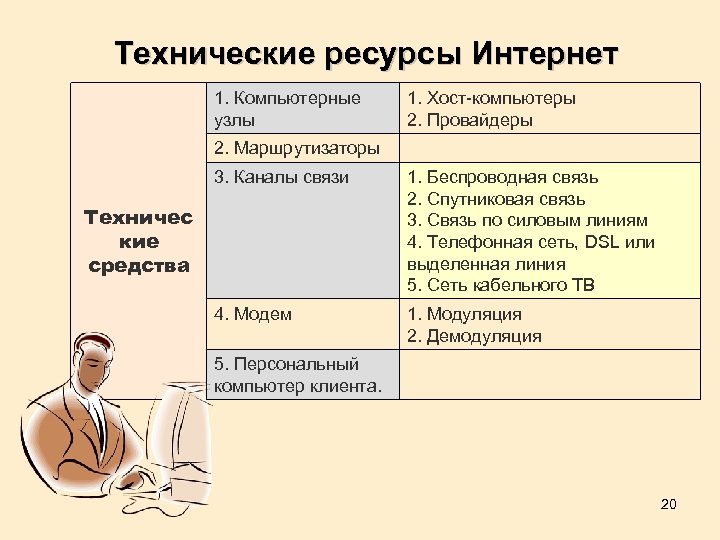 Технические ресурсы Интернет

| Техничес кие средства | 1. Компьютерные узлы | 1. Хост-компьютеры 2. Провайдеры |
|---|---|---|
| | 2. Маршрутизаторы | |
| | 3. Каналы связи | 1. Беспроводная связь 2. Спутниковая связь 3. Связь по силовым линиям 4. Телефонная сеть, DSL или выделенная линия 5. Сеть кабельного ТВ |
| | 4. Модем | 1. Модуляция 2. Демодуляция |
| | 5. Персональный компьютер клиента. | |

20